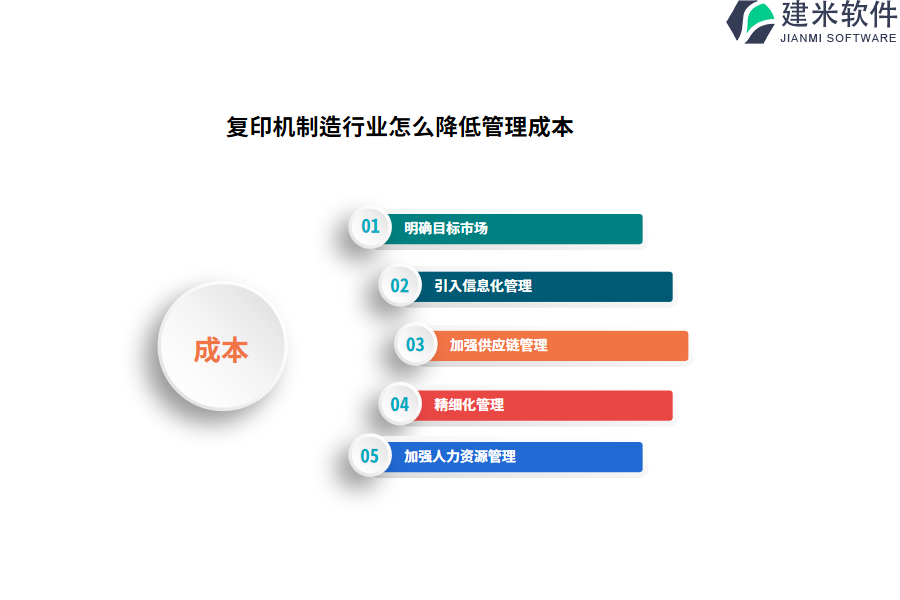 建米软件
JIANMI SOFTWARE

复印机制造行业怎么降低管理成本

成本

01 明确目标市场

02 引入信息化管理

03 加强供应链管理

04 精细化管理

05 加强人力资源管理